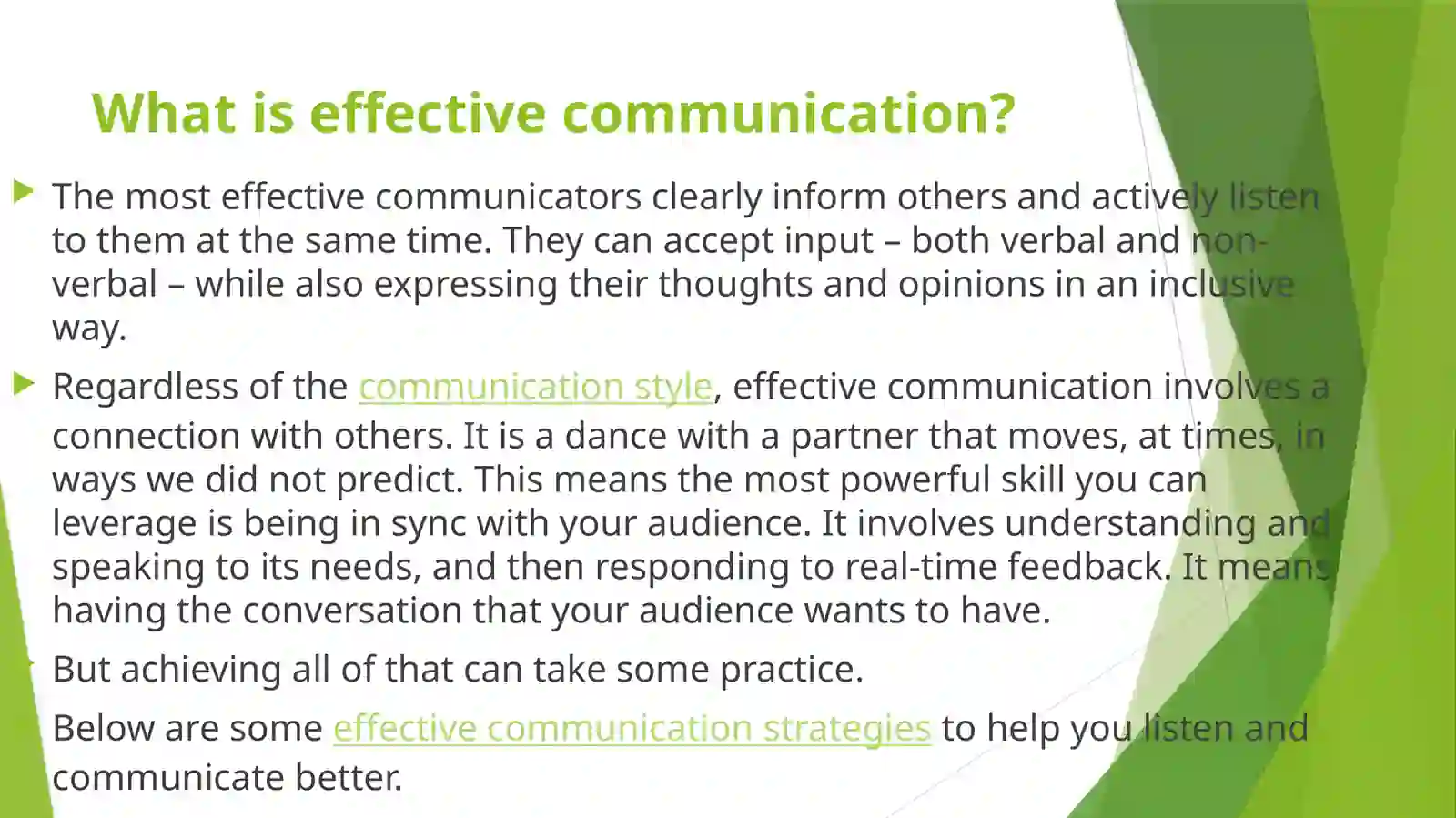 What is effective communication?

The most effective communicators clearly inform others and actively listen to them at the same time. They can accept input – both verbal and non-verbal – while also expressing their thoughts and opinions in an inclusive way.

Regardless of the communication style, effective communication involves a connection with others. It is a dance with a partner that moves, at times, in ways we did not predict. This means the most powerful skill you can leverage is being in sync with your audience. It involves understanding and speaking to its needs, and then responding to real-time feedback. It means having the conversation that your audience wants to have.

But achieving all of that can take some practice.

Below are some effective communication strategies to help you listen and communicate better.